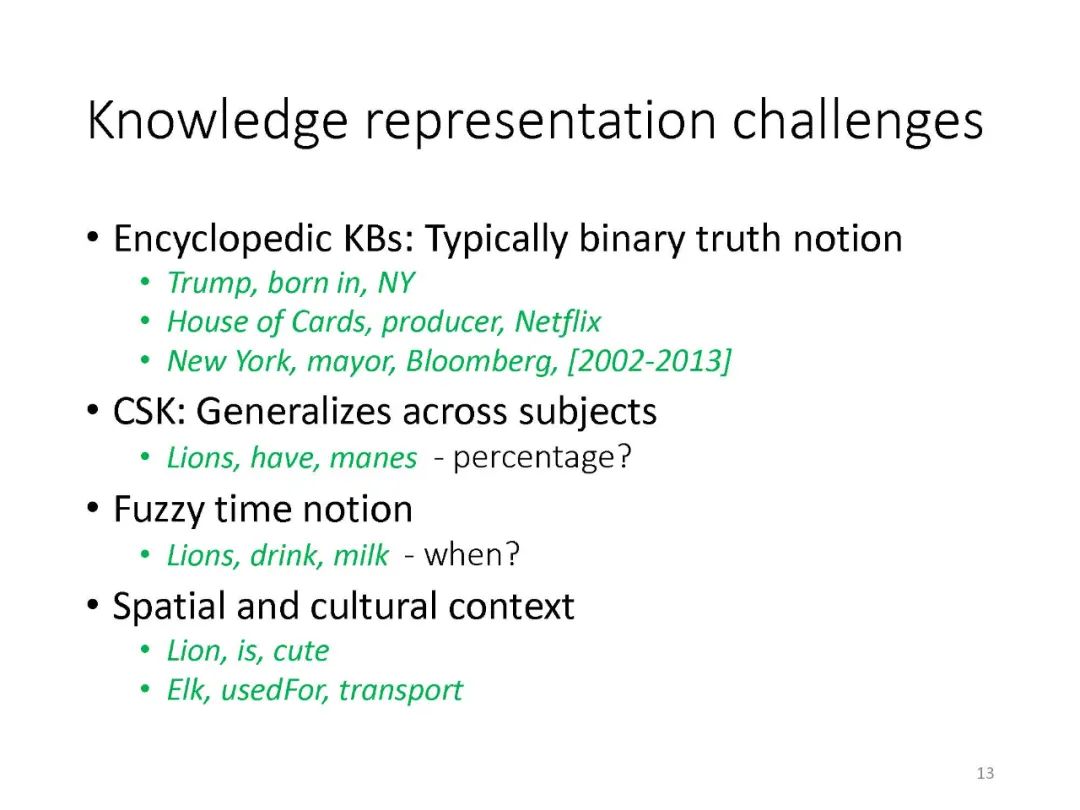 Knowledge representation challenges

• Encyclopedic KBs: Typically binary truth notion
  • Trump, born in, NY
  • House of Cards, producer, Netflix
  • New York, mayor, Bloomberg, [2002-2013]
• CSK: Generalizes across subjects
  • Lions, have, manes - percentage?
• Fuzzy time notion
  • Lions, drink, milk - when?
• Spatial and cultural context
  • Lion, is, cute
  • Elk, usedFor, transport

13